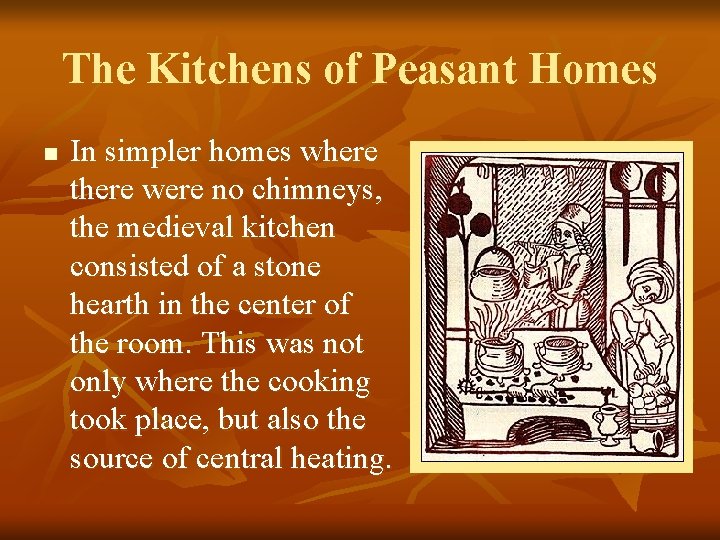 The Kitchens of Peasant Homes

In simpler homes where there were no chimneys, the medieval kitchen consisted of a stone hearth in the center of the room. This was not only where the cooking took place, but also the source of central heating.